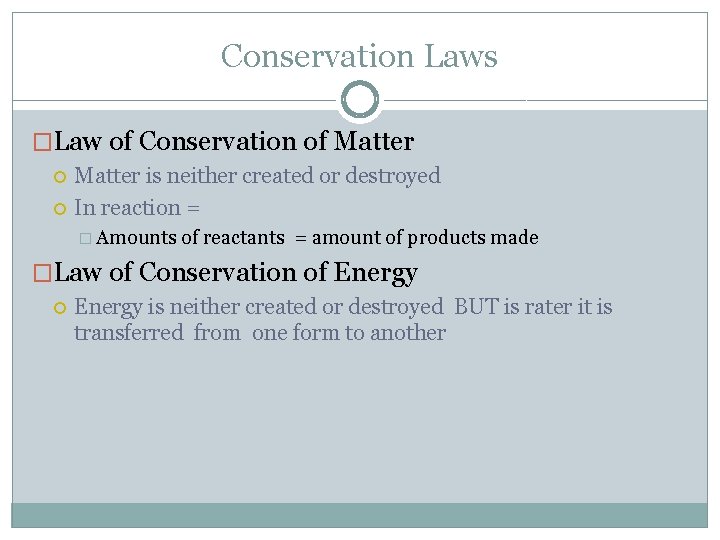 Conservation Laws

Law of Conservation of Matter

Matter is neither created or destroyed

In reaction =

Amounts of reactants = amount of products made

Law of Conservation of Energy

Energy is neither created or destroyed BUT is rater it is transferred from one form to another